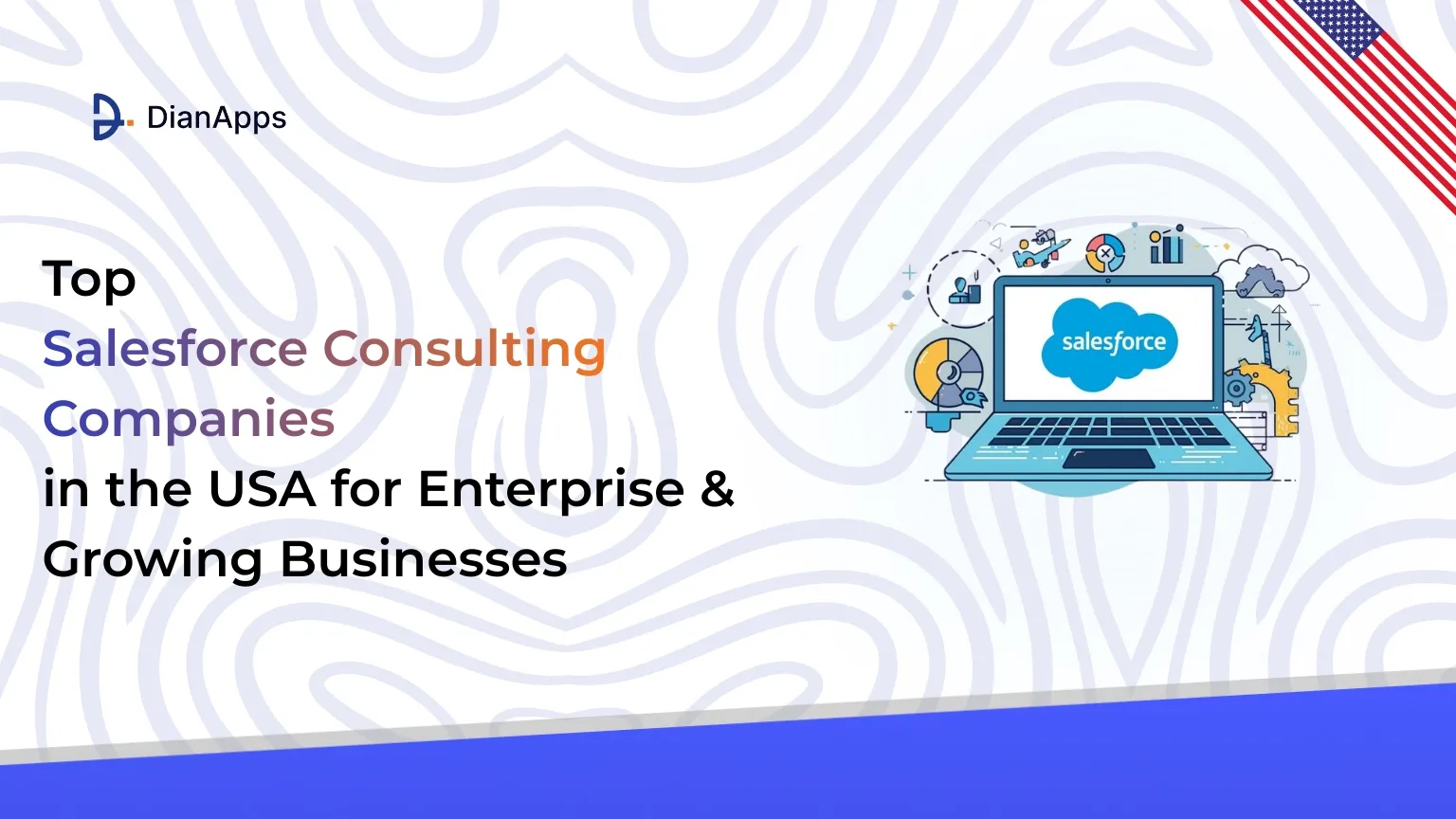 DianApps

Top
Salesforce Consulting Companies
in the USA for Enterprise & Growing Businesses

salesforce